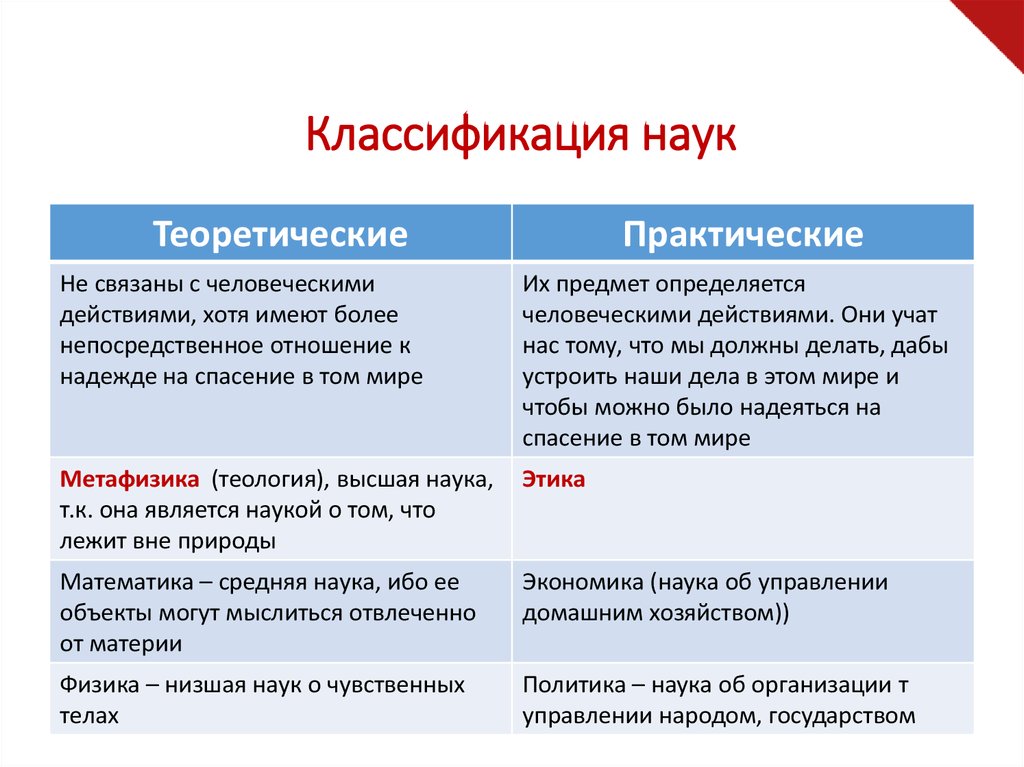 Классификация наук

| Теоретические | Практические |
|---|---|
| Не связаны с человеческими действиями, хотя имеют более непосредственное отношение к надежде на спасение в том мире | Их предмет определяется человеческими действиями. Они учат нас тому, что мы должны делать, дабы устроить наши дела в этом мире и чтобы можно было надеяться на спасение в том мире |
| Метафизика (теология), высшая наука, т.к. она является наукой о том, что лежит вне природы | Этика |
| Математика – средняя наука, ибо ее объекты могут мыслиться отвлеченно от материи | Экономика (наука об управлении домашним хозяйством)) |
| Физика – низшая наук о чувственных телах | Политика – наука об организации т управлении народом, государством |